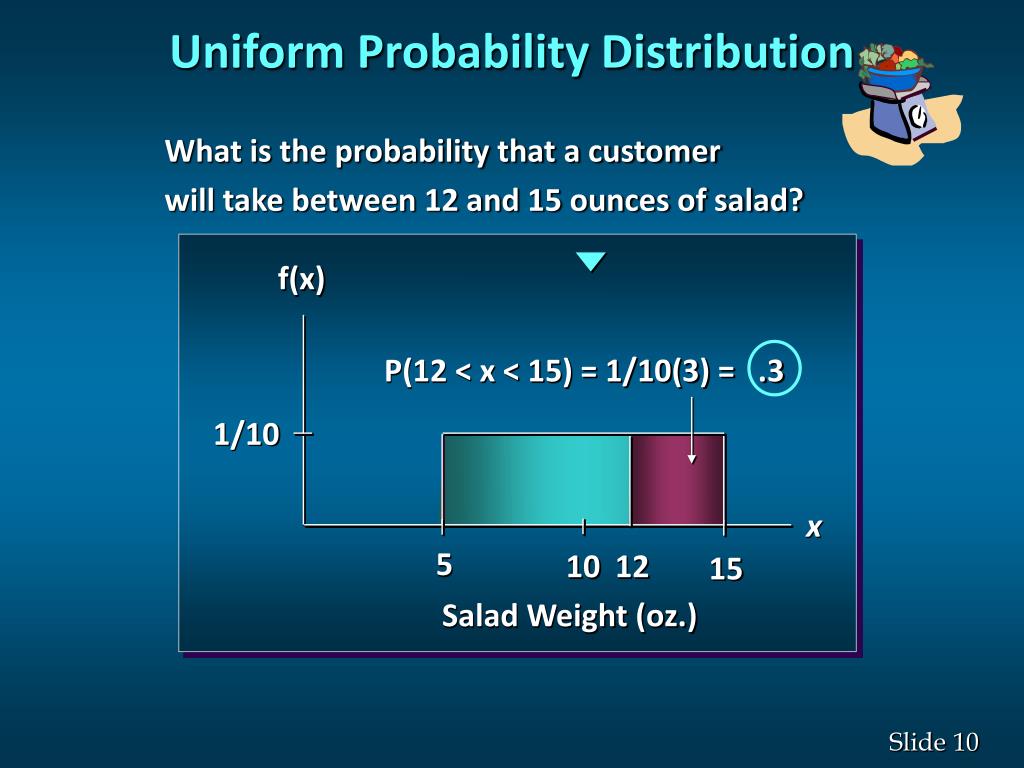 Uniform Probability Distribution

What is the probability that a customer will take between 12 and 15 ounces of salad?

f(x)

P(12 < x < 15) = 1/10(3) = .3

1/10

x

5

10 12

15

Salad Weight (oz.)

Slide 10